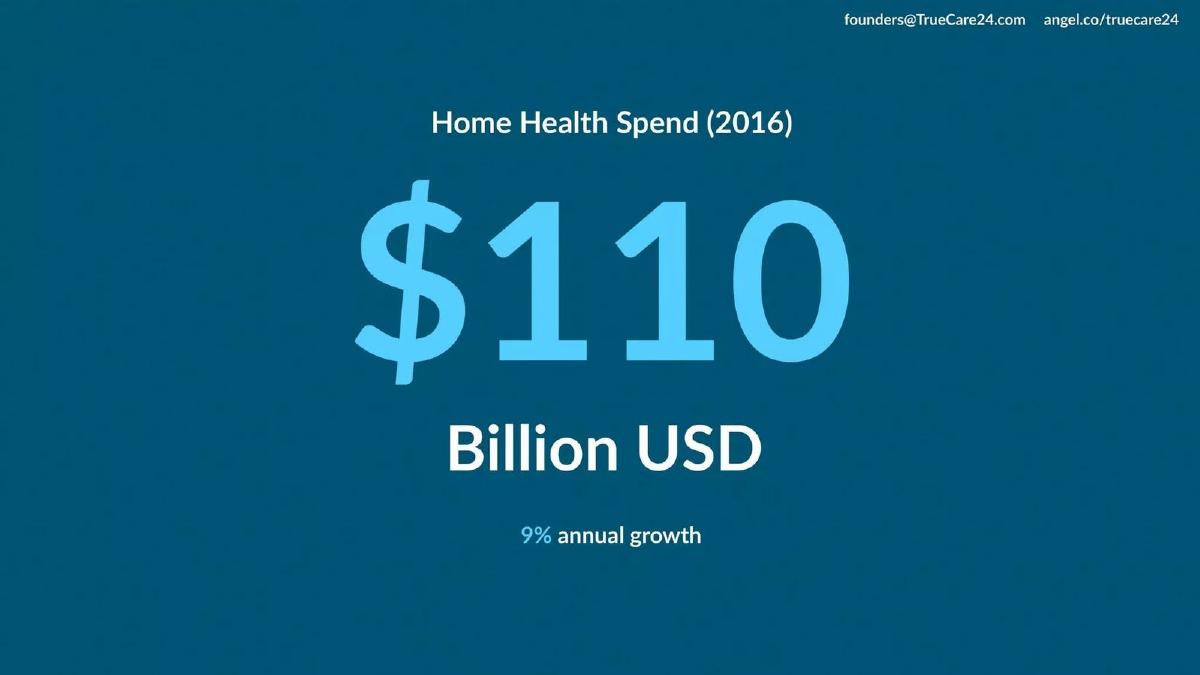 founders@TrueCare24.com angel.co/truecare24

Home Health Spend (2016)

\$110

Billion USD

9% annual growth